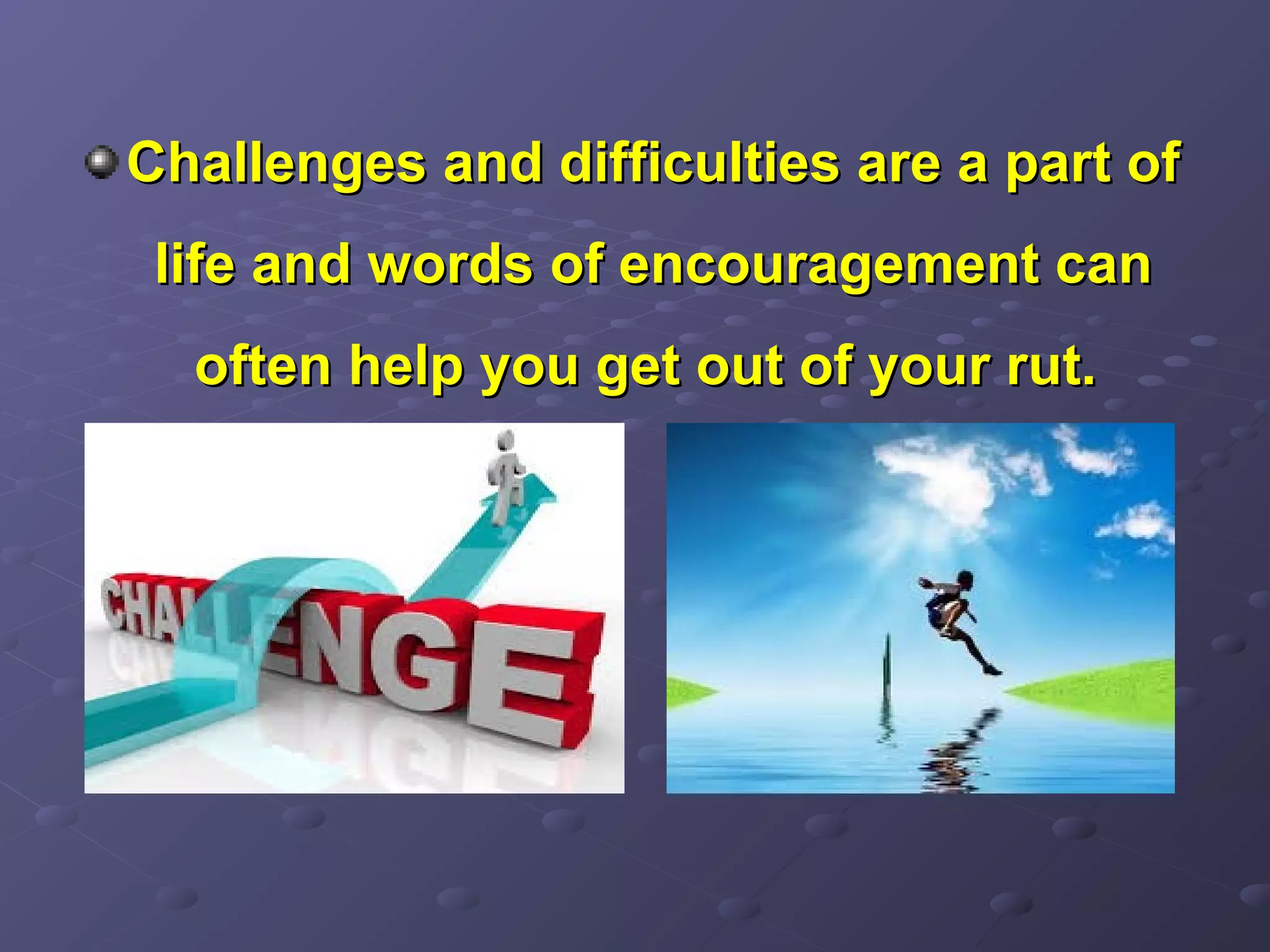 Challenges and difficulties are a part of life and words of encouragement can often help you get out of your rut.

CHALLENGE